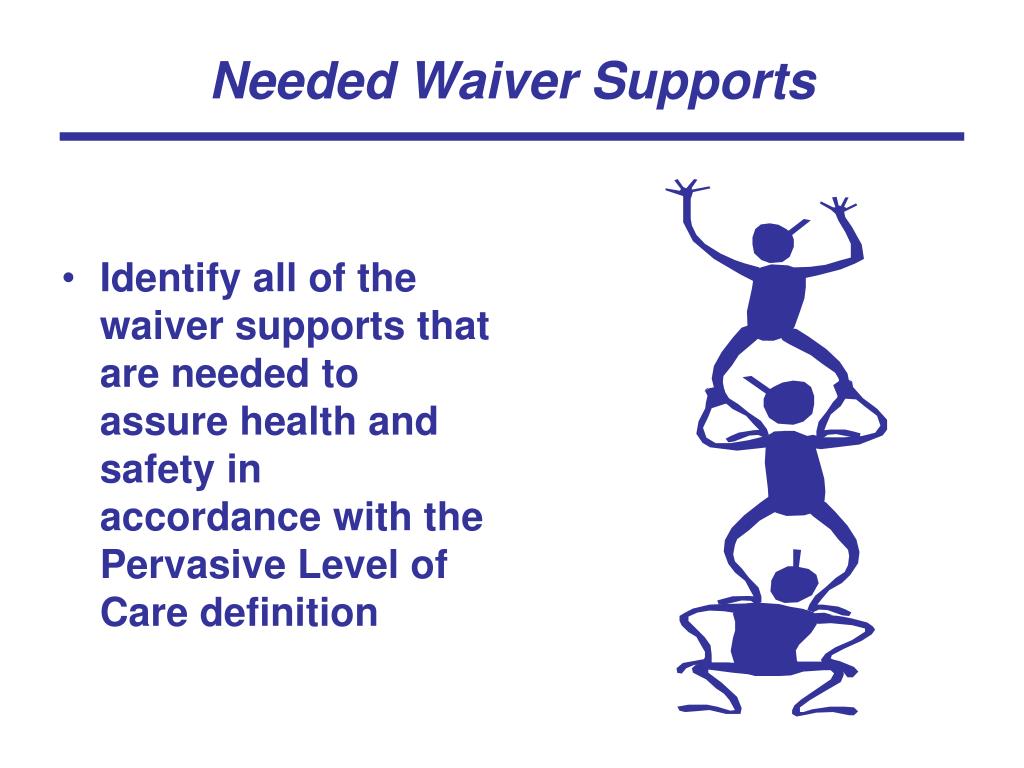 Needed Waiver Supports

• Identify all of the waiver supports that are needed to assure health and safety in accordance with the Pervasive Level of Care definition